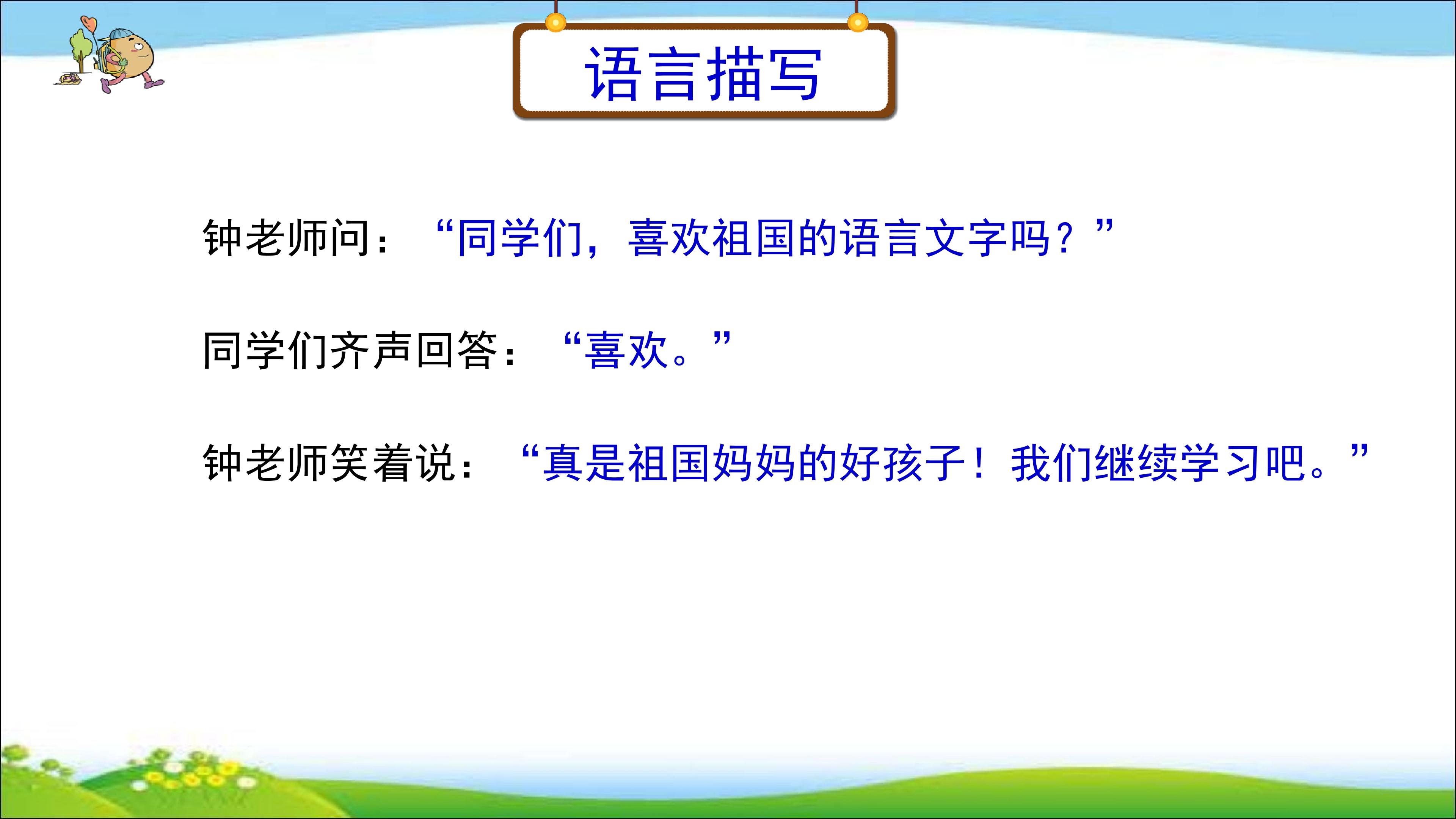 语言描写

钟老师问：“同学们，喜欢祖国的语言文字吗？”

同学们齐声回答：“喜欢。”

钟老师笑着说：“真是祖国妈妈的好孩子！我们继续学习吧。”